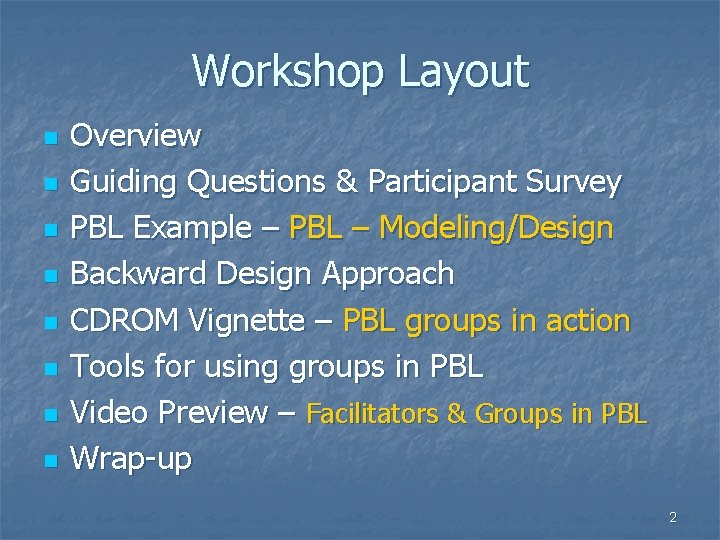 Workshop Layout

- Overview
- Guiding Questions & Participant Survey
- PBL Example – PBL – Modeling/Design
- Backward Design Approach
- CDROM Vignette – PBL groups in action
- Tools for using groups in PBL
- Video Preview – Facilitators & Groups in PBL
- Wrap-up

2